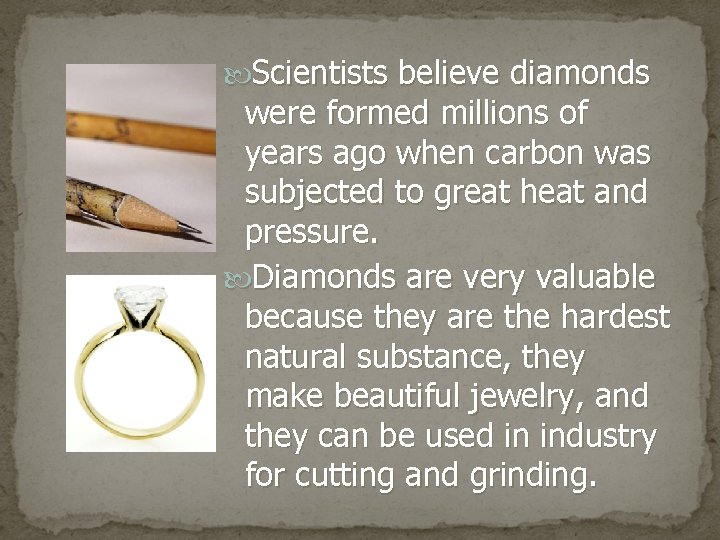 Scientists believe diamonds were formed millions of years ago when carbon was subjected to great heat and pressure.

Diamonds are very valuable because they are the hardest natural substance, they make beautiful jewelry, and they can be used in industry for cutting and grinding.